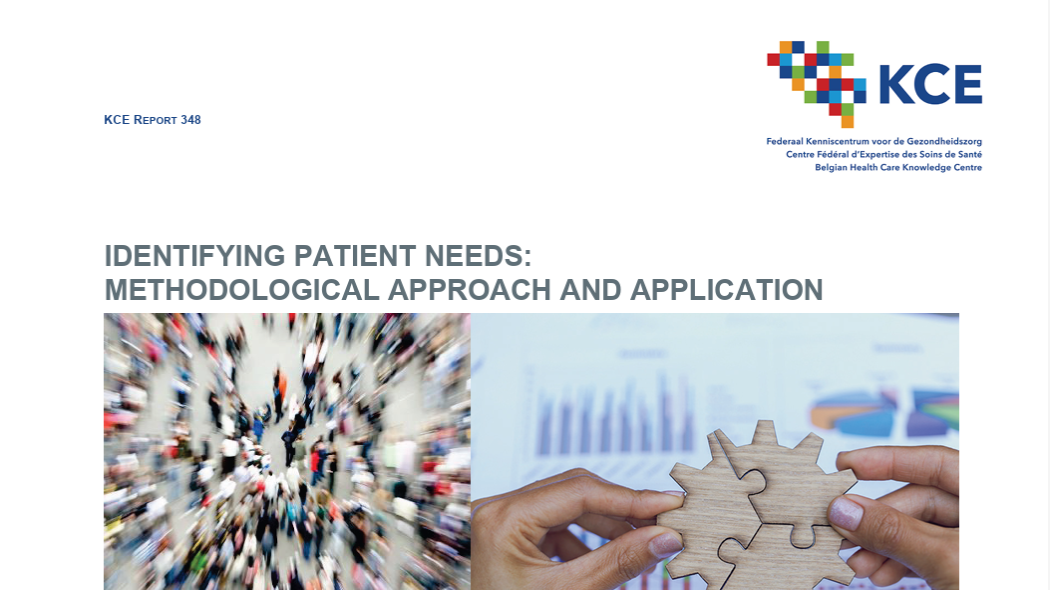 KCE REPORT 348

KCE

Federaal Kenniscentrum voor de Gezondheidszorg
Centre Fédéral d'Expertise des Soins de Santé
Belgian Health Care Knowledge Centre

IDENTIFYING PATIENT NEEDS:
METHODOLOGICAL APPROACH AND APPLICATION